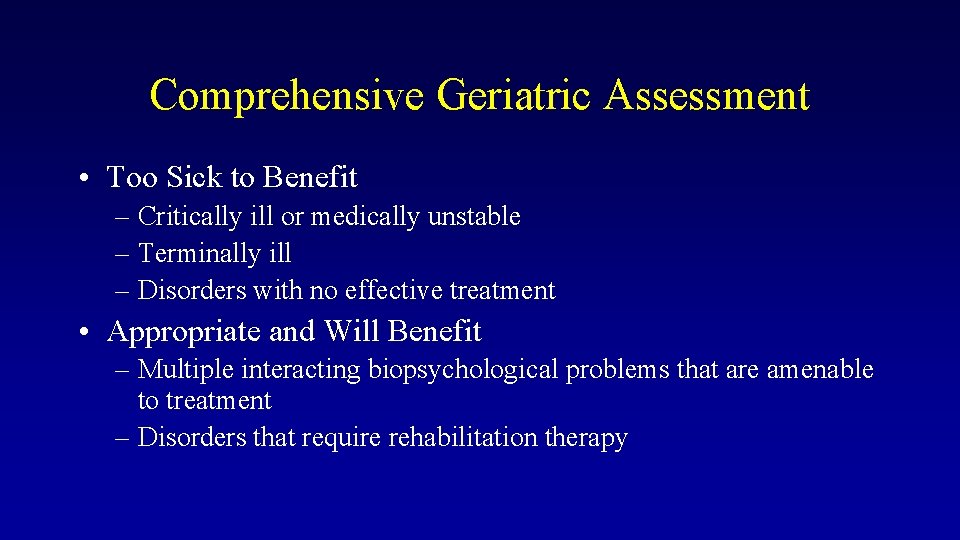 Comprehensive Geriatric Assessment

• Too Sick to Benefit
– Critically ill or medically unstable
– Terminally ill
– Disorders with no effective treatment

• Appropriate and Will Benefit
– Multiple interacting biopsychological problems that are amenable to treatment
– Disorders that require rehabilitation therapy